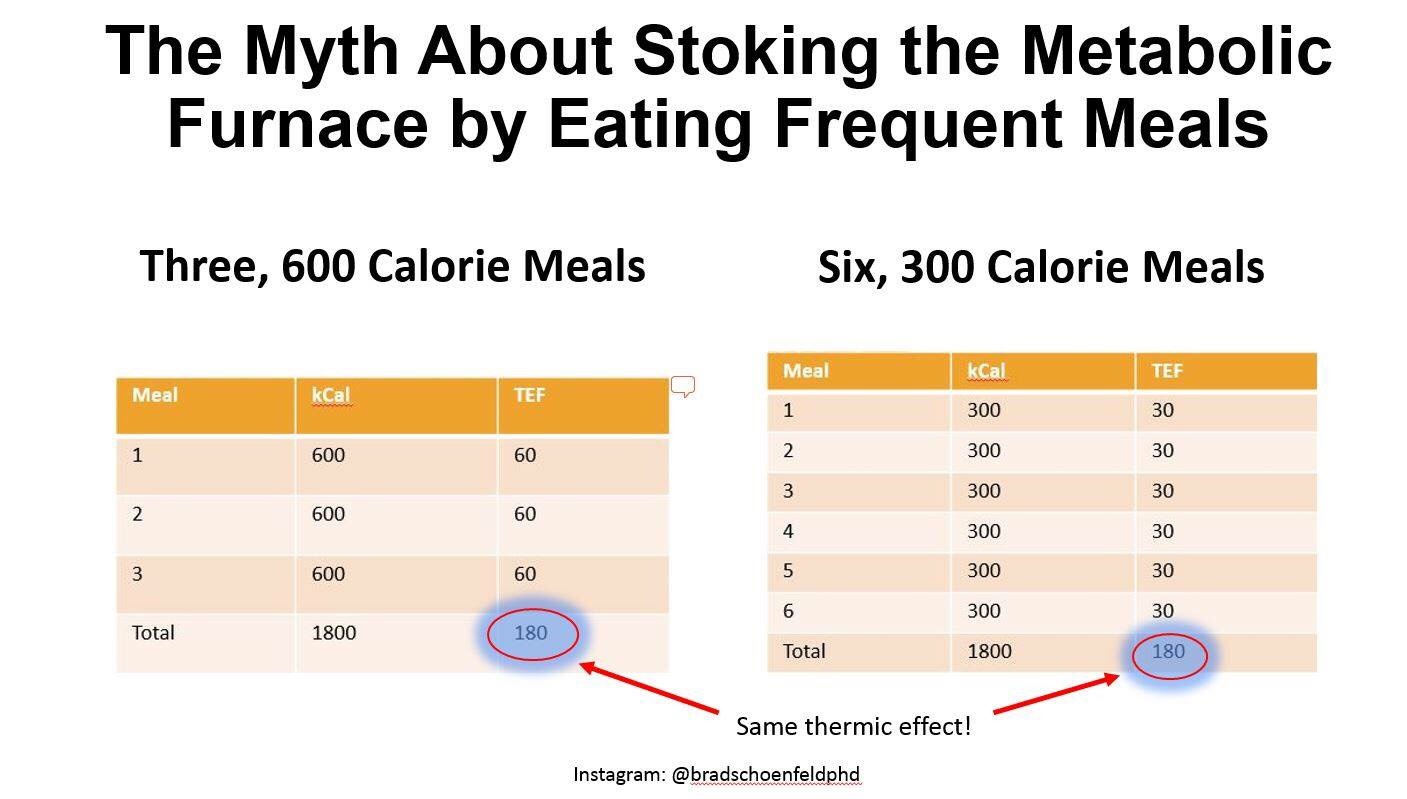 The Myth About Stoking the Metabolic Furnace by Eating Frequent Meals

Three, 600 Calorie Meals

| Meal | kCal | TEF |
|---|---|---|
| 1 | 600 | 60 |
| 2 | 600 | 60 |
| 3 | 600 | 60 |
| Total | 1800 | 180 |

Six, 300 Calorie Meals

| Meal | kCal | TEF |
|---|---|---|
| 1 | 300 | 30 |
| 2 | 300 | 30 |
| 3 | 300 | 30 |
| 4 | 300 | 30 |
| 5 | 300 | 30 |
| 6 | 300 | 30 |
| Total | 1800 | 180 |

Same thermic effect!

Instagram: @bradschoenfeldphd